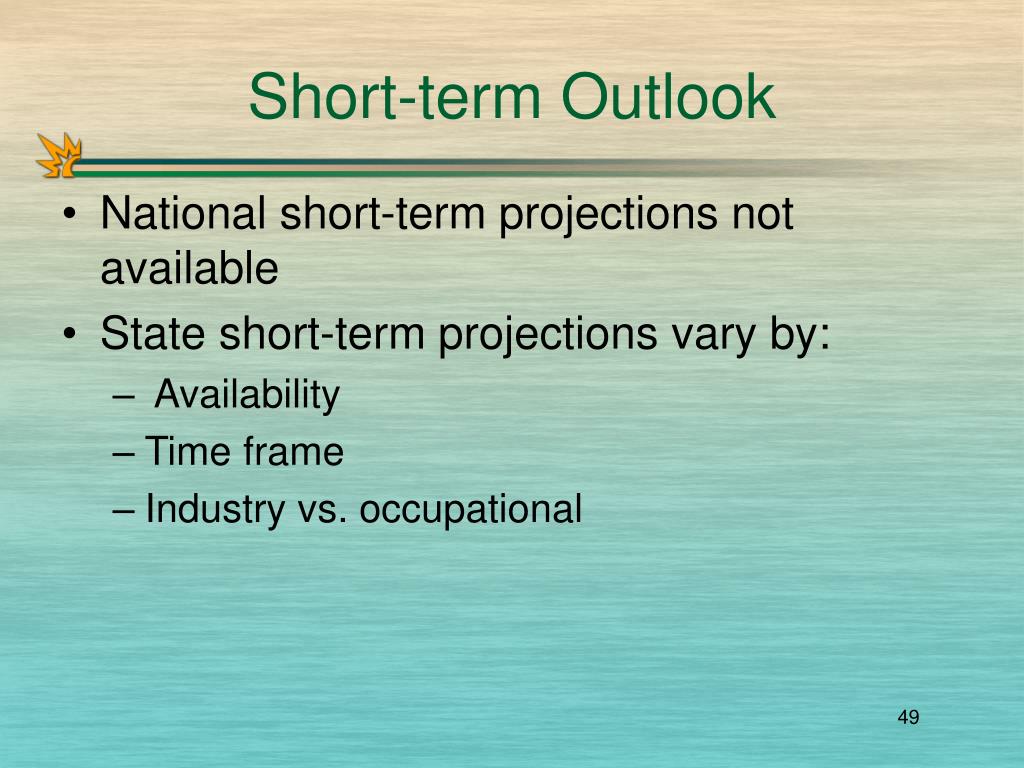 Short-term Outlook

• National short-term projections not available
• State short-term projections vary by:
– Availability
– Time frame
– Industry vs. occupational

49